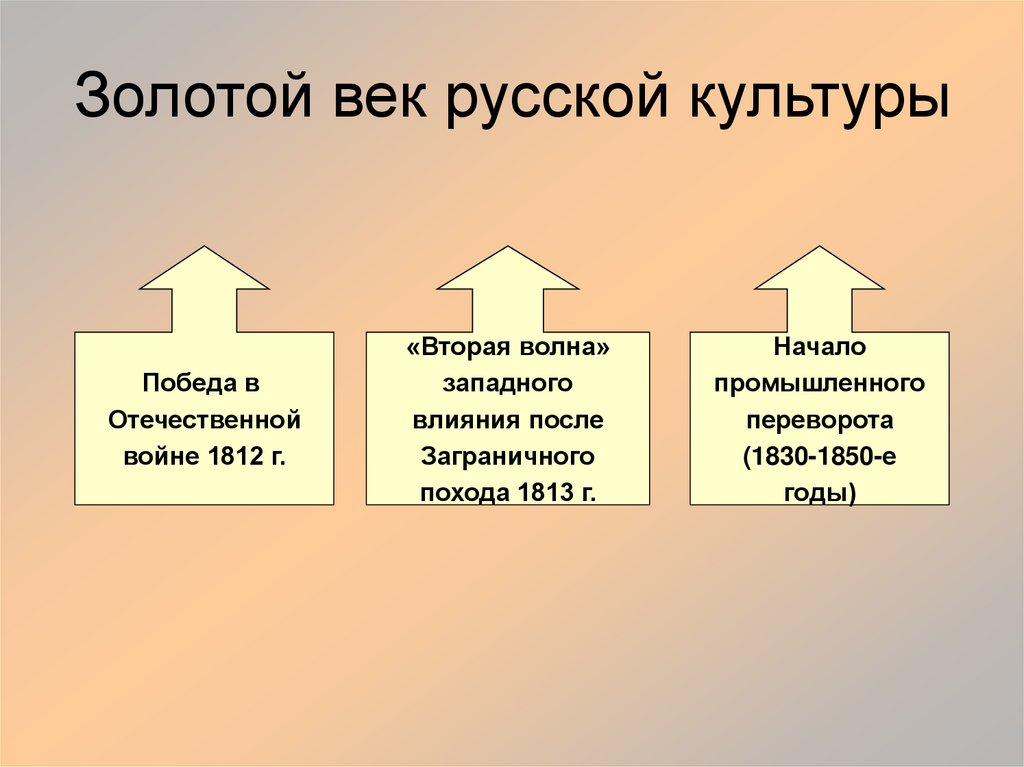 Золотой век русской культуры

Победа в Отечественной войне 1812 г.

«Вторая волна» западного влияния после Заграничного похода 1813 г.

Начало промышленного переворота (1830-1850-е годы)